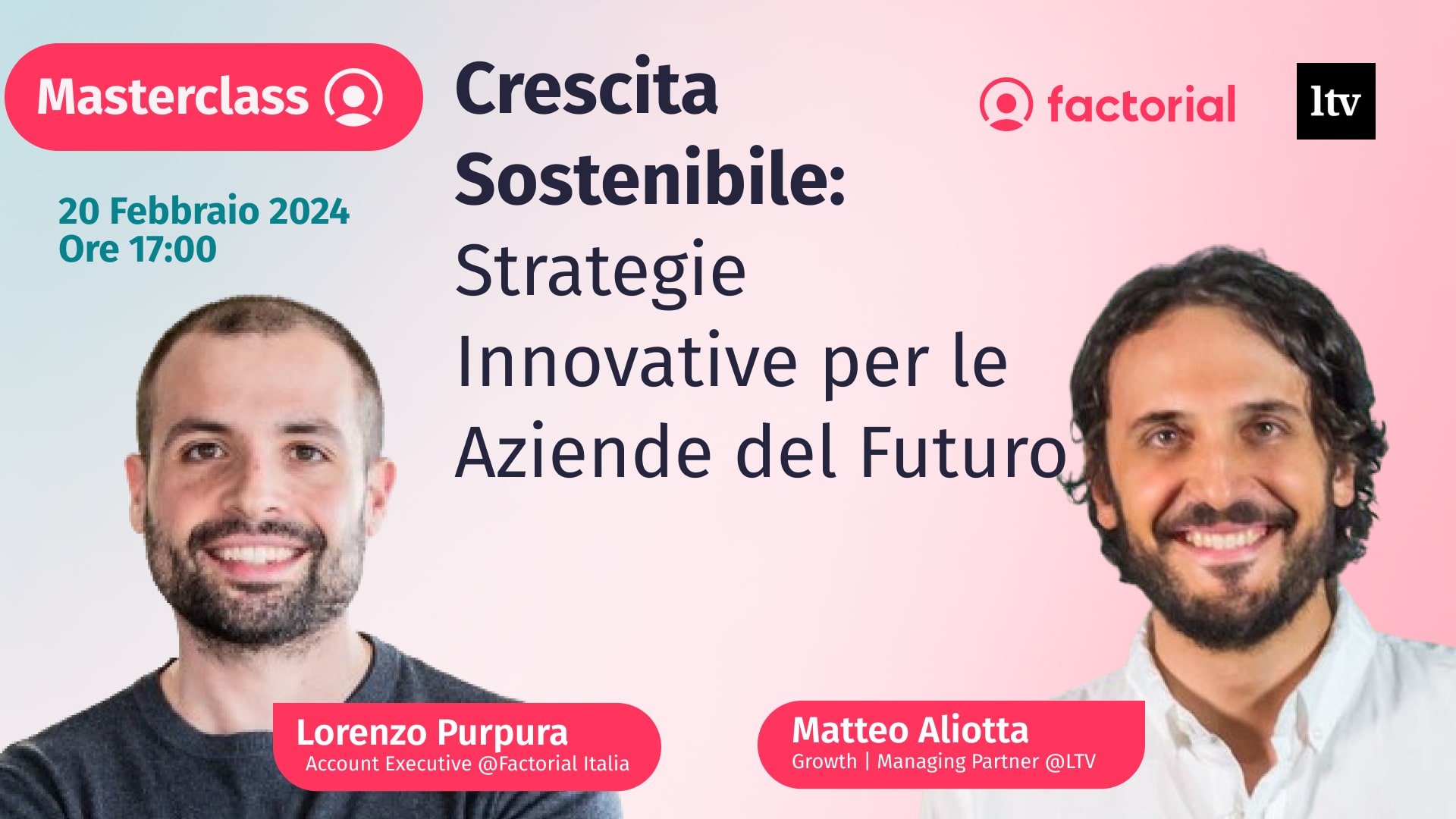 Masterclass

20 Febbraio 2024
Ore 17:00

Crescita Sostenibile: Strategie Innovative per le Aziende del Futuro

factorial

ltv

Lorenzo Purpura
Account Executive @Factorial Italia

Matteo Aliotta
Growth | Managing Partner @LTV